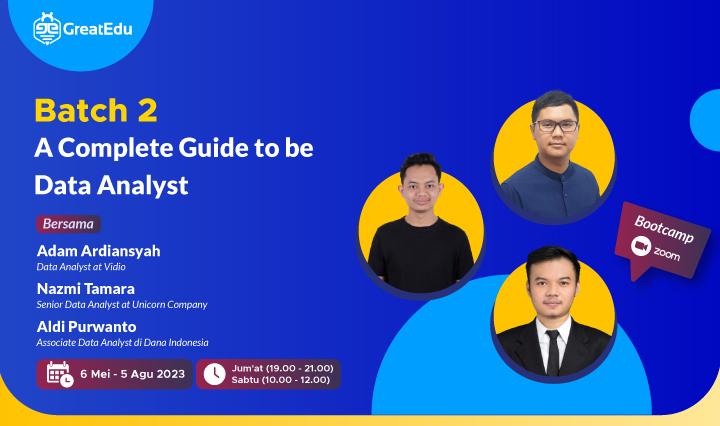 GreatEdu

Batch 2
A Complete Guide to be Data Analyst

Bersama

Adam Ardiansyah
Data Analyst at Vidio

Nazmi Tamara
Senior Data Analyst at Unicorn Company

Aldi Purwanto
Associate Data Analyst di Dana Indonesia

6 Mei - 5 Agu 2023

Jum'at (19.00 - 21.00)
Sabtu (10.00 - 12.00)

Bootcamp
zoom